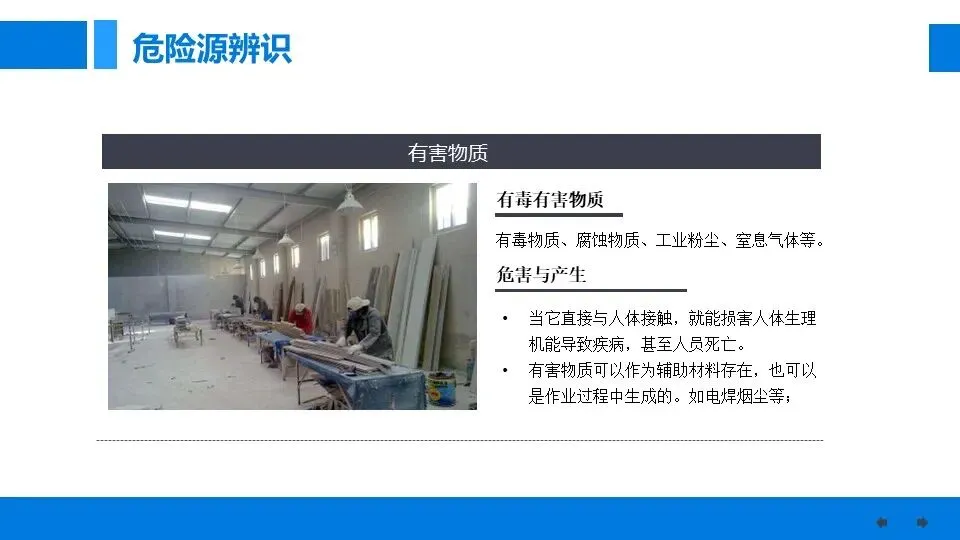 危险源辨识

有害物质

有毒有害物质

有毒物质、腐蚀物质、工业粉尘、窒息气体等。

危害与产生

• 当它直接与人体接触，就能损害人体生理机能导致疾病，甚至人员死亡。
• 有害物质可以作为辅助材料存在，也可以是作业过程中生成的。如电焊烟尘等；